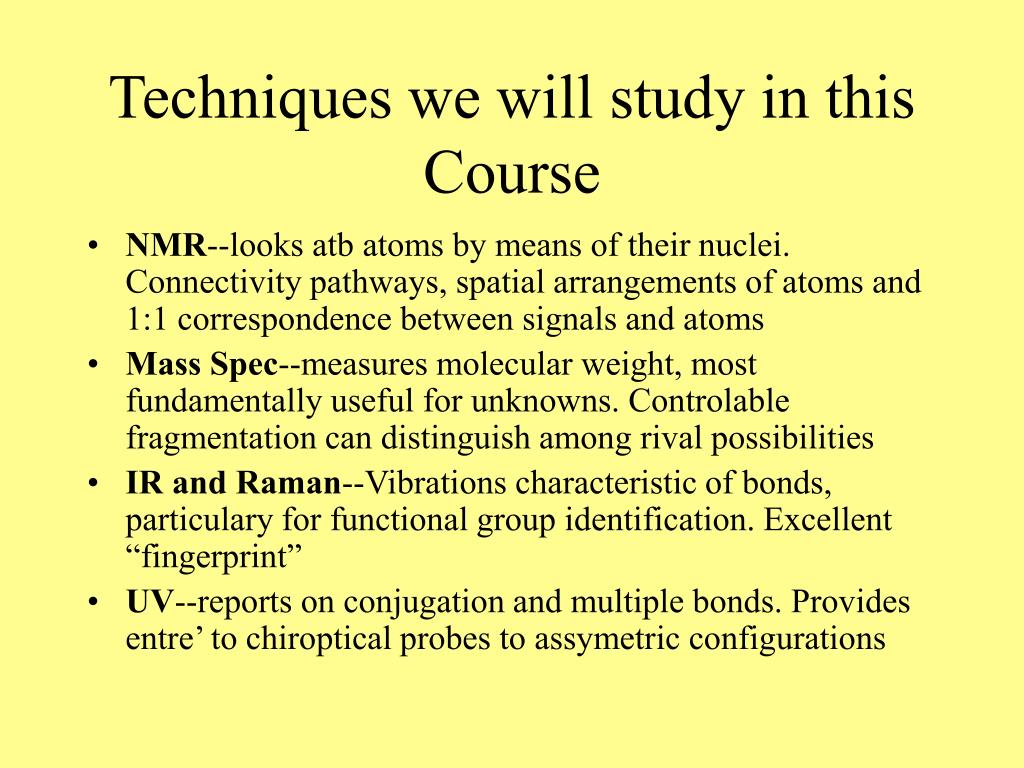 Techniques we will study in this Course

• NMR--looks atb atoms by means of their nuclei. Connectivity pathways, spatial arrangements of atoms and 1:1 correspondence between signals and atoms
• Mass Spec--measures molecular weight, most fundamentally useful for unknowns. Controlable fragmentation can distinguish among rival possibilities
• IR and Raman--Vibrations characteristic of bonds, particulary for functional group identification. Excellent “fingerprint”
• UV--reports on conjugation and multiple bonds. Provides entre’ to chiroptical probes to assymetric configurations